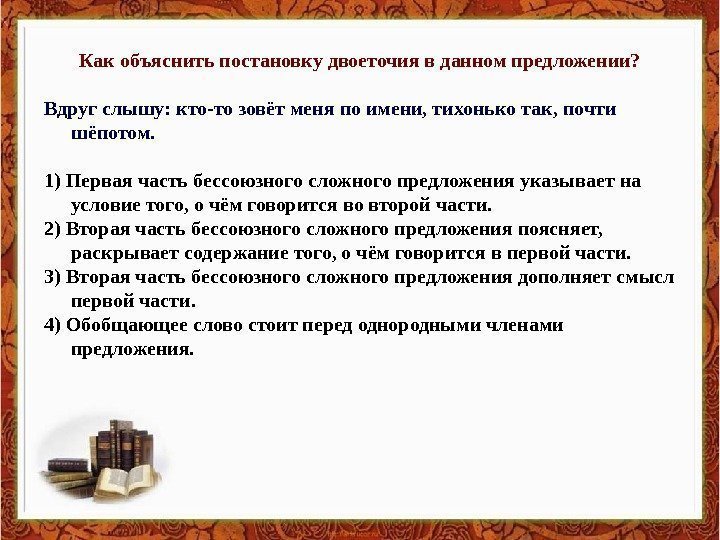 Как объяснить постановку двоеточия в данном предложении?

Вдруг слышу: кто-то зовёт меня по имени, тихонько так, почти шёпотом.

1) Первая часть бессоюзного сложного предложения указывает на условие того, о чём говорится во второй части.
2) Вторая часть бессоюзного сложного предложения поясняет, раскрывает содержание того, о чём говорится в первой части.
3) Вторая часть бессоюзного сложного предложения дополняет смысл первой части.
4) Обобщающее слово стоит перед однородными членами предложения.